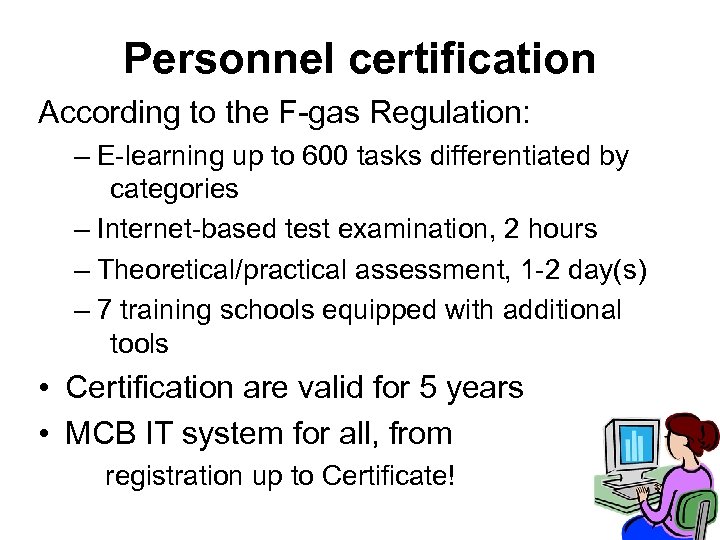 Personnel certification

According to the F-gas Regulation:

– E-learning up to 600 tasks differentiated by categories

– Internet-based test examination, 2 hours

– Theoretical/practical assessment, 1-2 day(s)

– 7 training schools equipped with additional tools

• Certification are valid for 5 years

• MCB IT system for all, from registration up to Certificate!